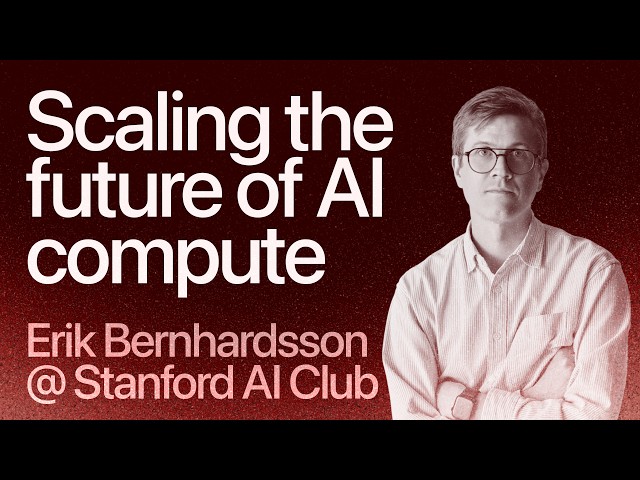 Scaling the future of AI compute

Erik Bernhardsson
@ Stanford AI Club